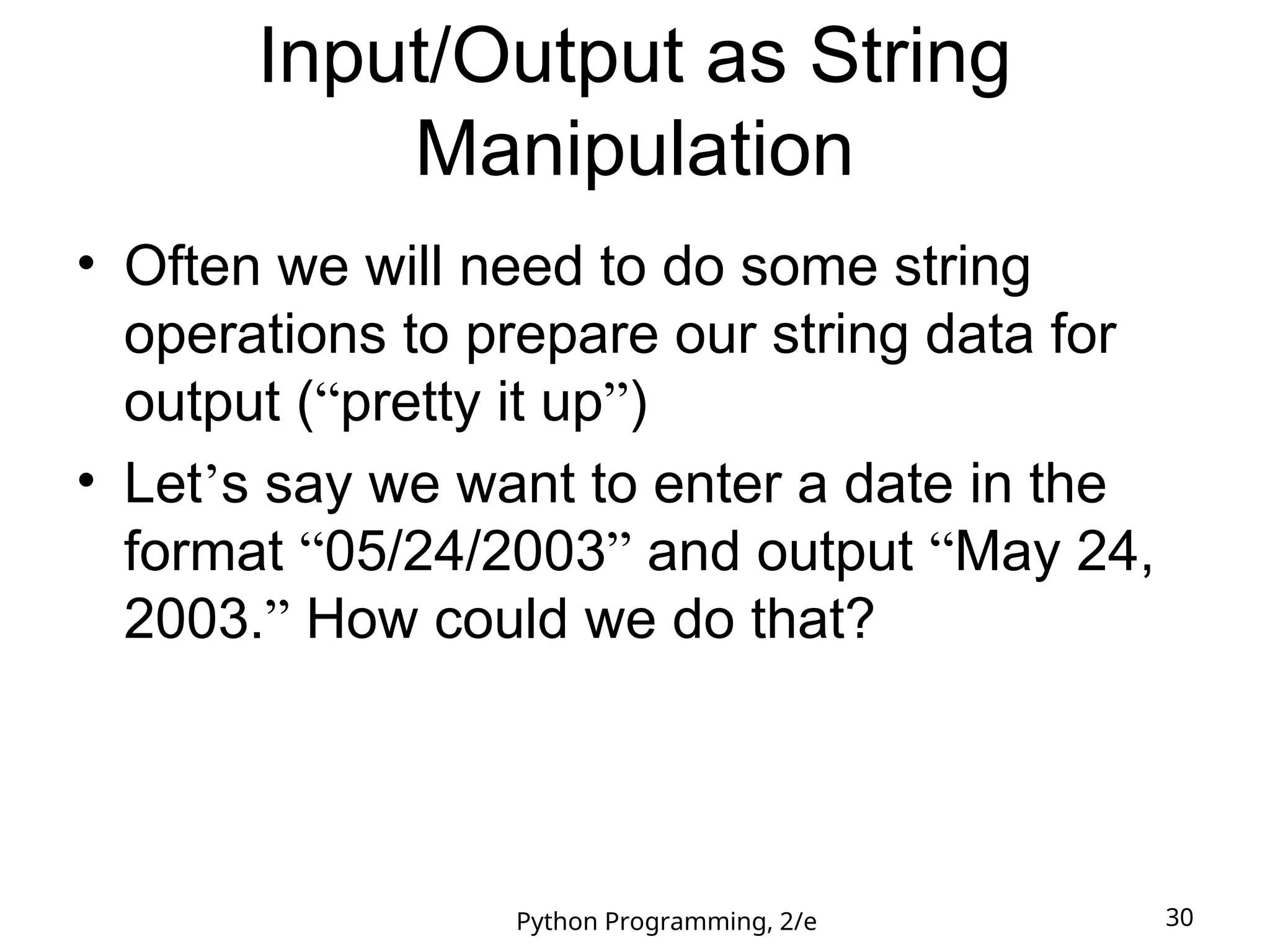 Input/Output as String Manipulation

• Often we will need to do some string operations to prepare our string data for output (“pretty it up”)

• Let’s say we want to enter a date in the format “05/24/2003” and output “May 24, 2003.” How could we do that?

Python Programming, 2/e

30